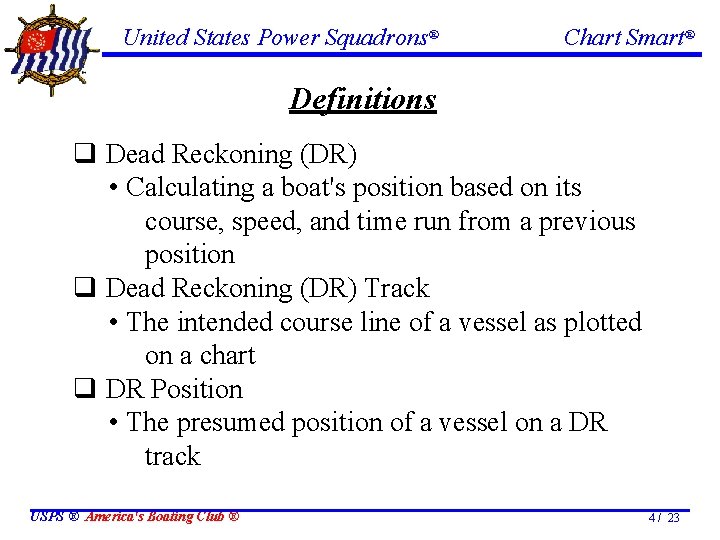 United States Power Squadrons®

Chart Smart®

Definitions

❑ Dead Reckoning (DR)
• Calculating a boat's position based on its course, speed, and time run from a previous position

❑ Dead Reckoning (DR) Track
• The intended course line of a vessel as plotted on a chart

❑ DR Position
• The presumed position of a vessel on a DR track

USPS ® America's Boating Club ®

4 / 23